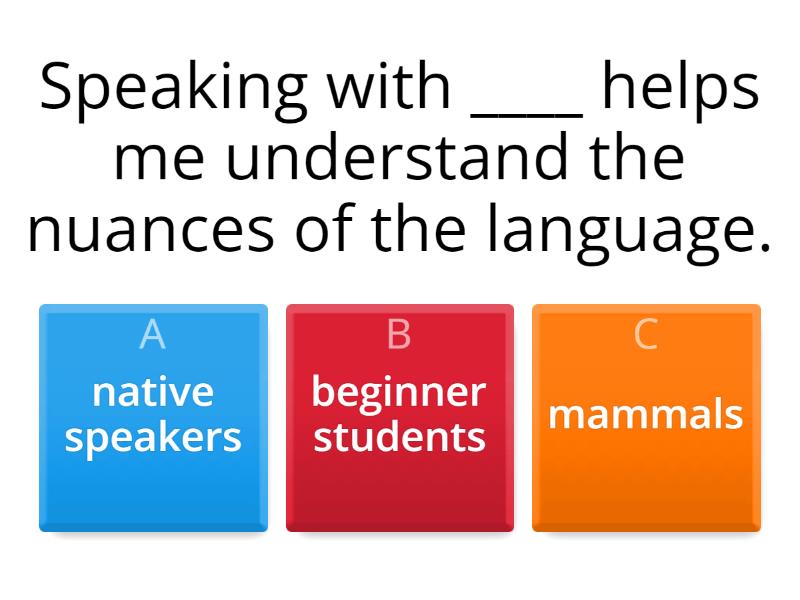 Speaking with ____ helps me understand the nuances of the language.

A
native speakers

B
beginner students

C
mammals